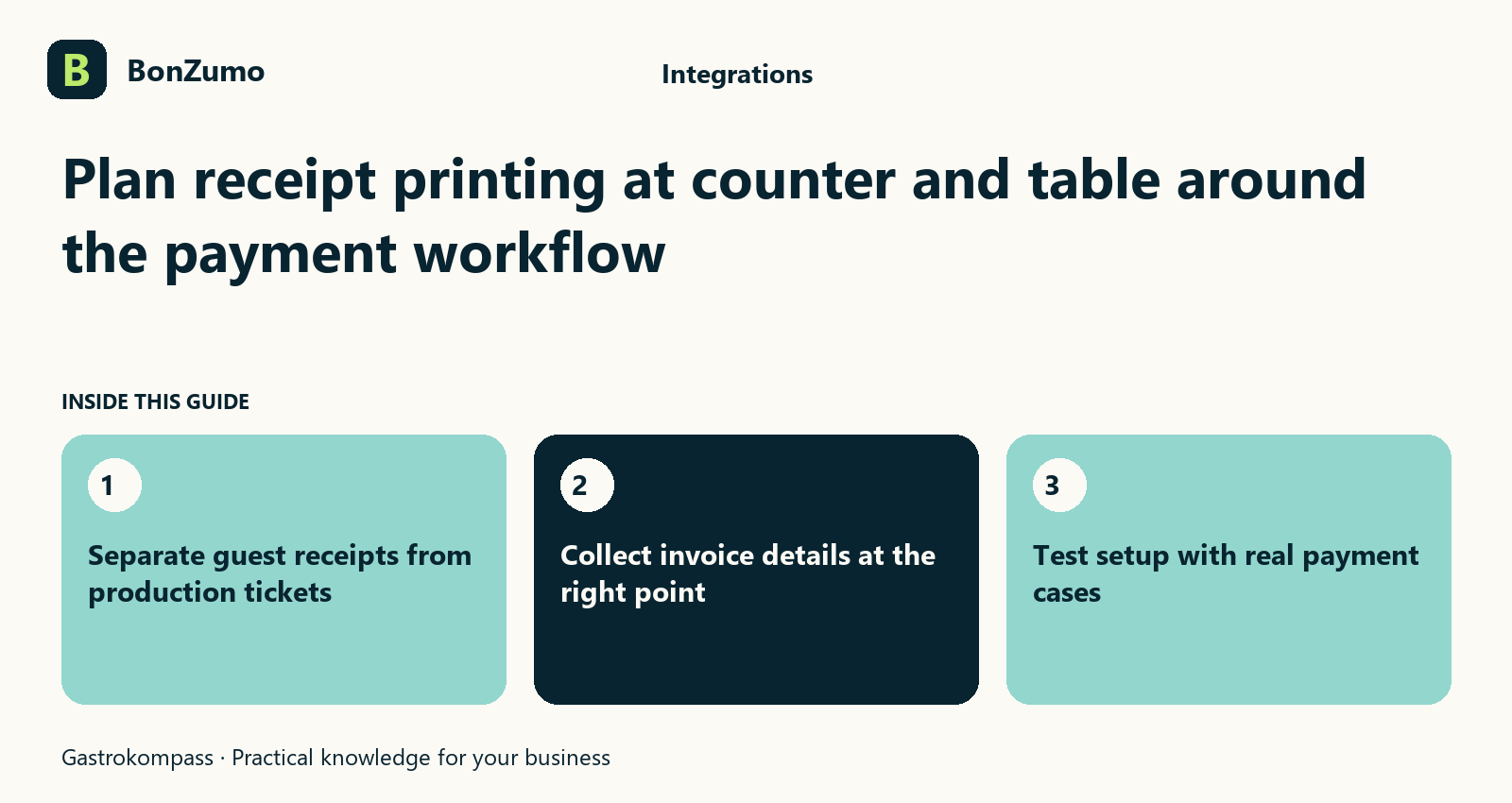 B BonZumo

Integrations

Plan receipt printing at counter and table around the payment workflow

INSIDE THIS GUIDE

1
Separate guest receipts from production tickets

2
Collect invoice details at the right point

3
Test setup with real payment cases

Gastrokompass · Practical knowledge for your business